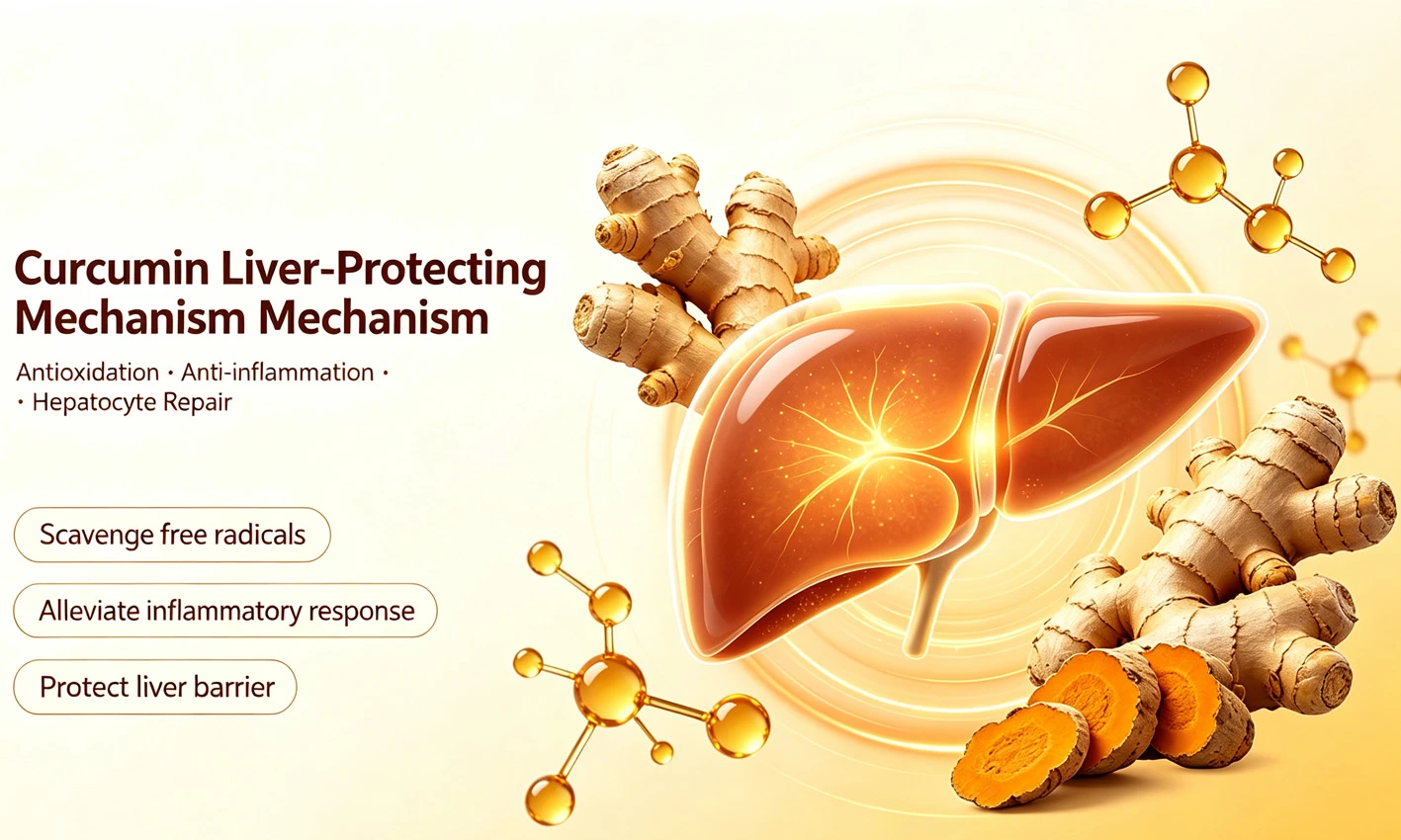 Curcumin Liver-Protecting Mechanism Mechanism

Antioxidation · Anti-inflammation ·
· Hepatocyte Repair

Scavenge free radicals

Alleviate inflammatory response

Protect liver barrier